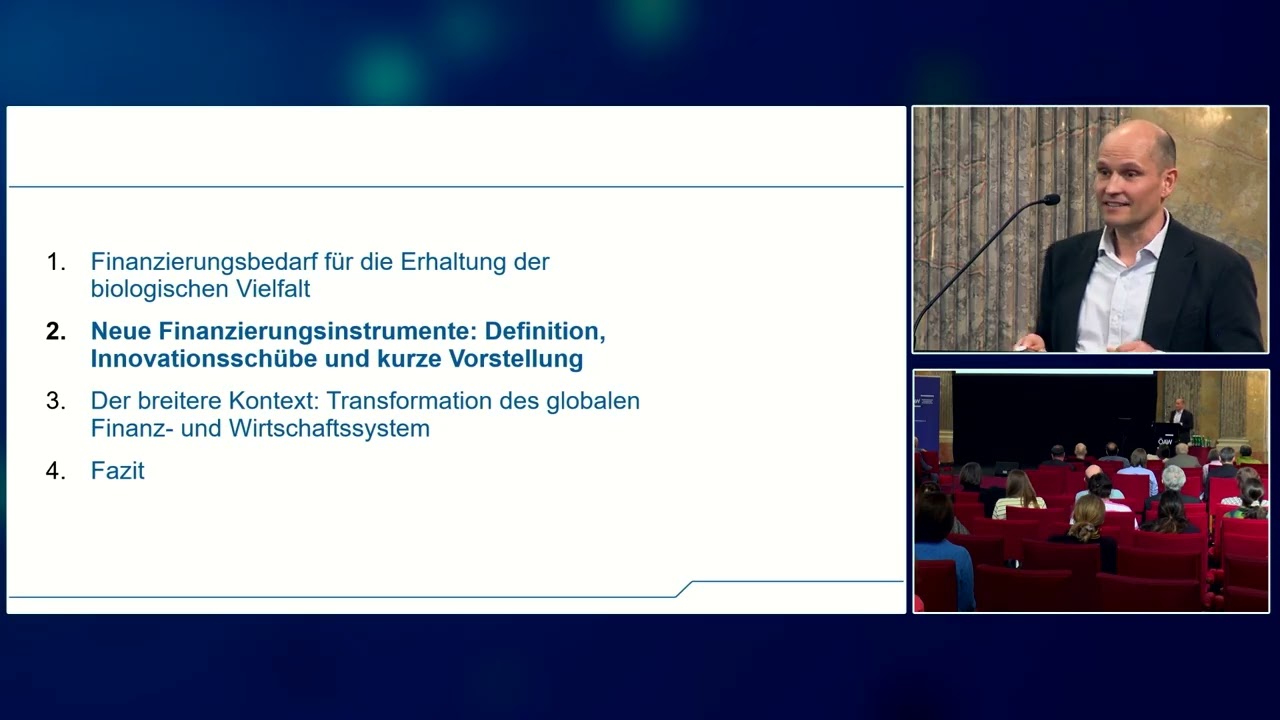 1. Finanzierungsbedarf für die Erhaltung der biologischen Vielfalt

2. Neue Finanzierungsinstrumente: Definition, Innovationsschübe und kurze Vorstellung

3. Der breitere Kontext: Transformation des globalen Finanz- und Wirtschaftssystem

4. Fazit

ÖAW